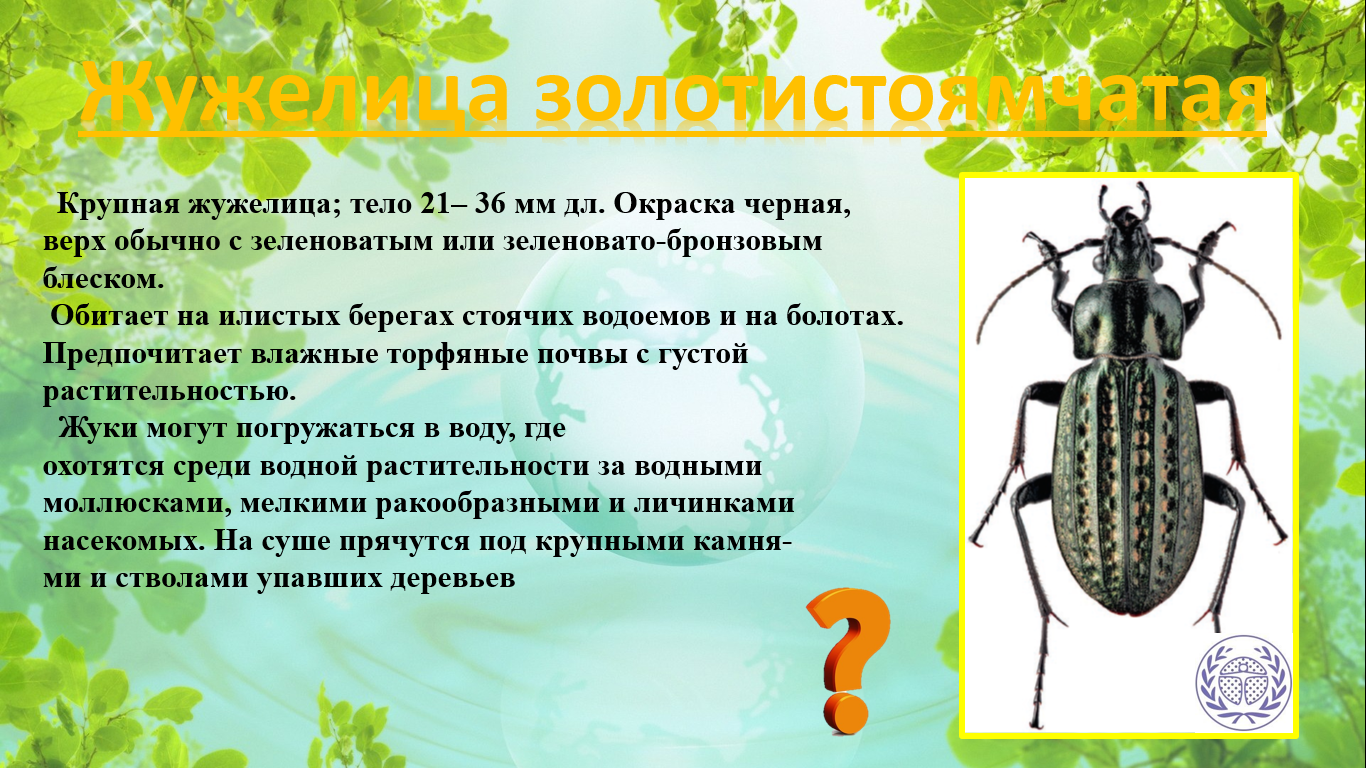 Жужелица золотистоямчатая

Крупная жужелица; тело 21– 36 мм дл. Окраска черная, верх обычно с зеленоватым или зеленовато-бронзовым блеском.

Обитает на илистых берегах стоячих водоемов и на болотах. Предпочитает влажные торфяные почвы с густой растительностью.

Жуки могут погружаться в воду, где охотятся среди водной растительности за водными моллюсками, мелкими ракообразными и личинками насекомых. На суше прячутся под крупными камнями и стволами упавших деревьев

?